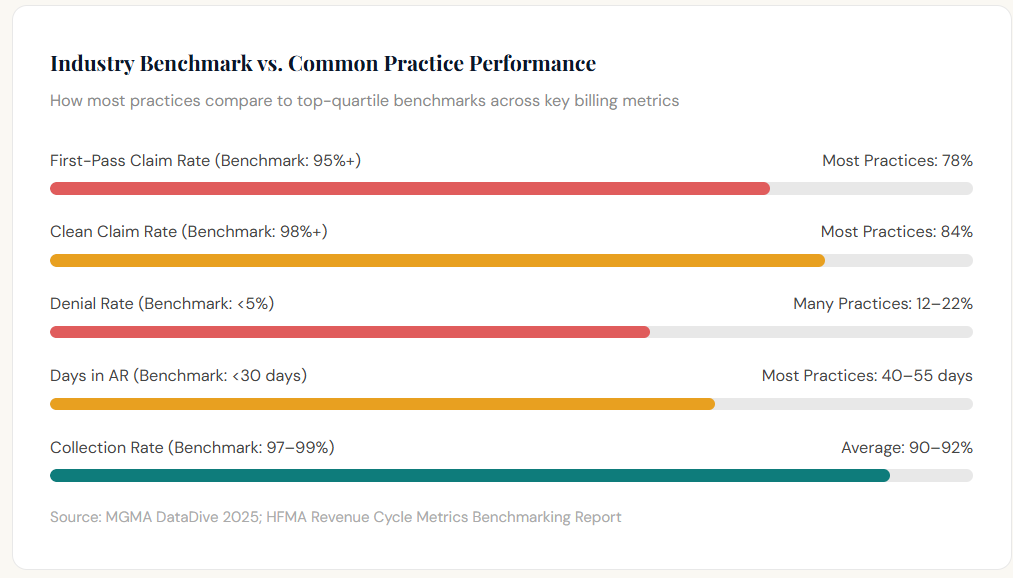 Industry Benchmark vs. Common Practice Performance

How most practices compare to top-quartile benchmarks across key billing metrics

First-Pass Claim Rate (Benchmark: 95%+)
Most Practices: 78%

Clean Claim Rate (Benchmark: 98%+)
Most Practices: 84%

Denial Rate (Benchmark: <5%)
Many Practices: 12–22%

Days in AR (Benchmark: <30 days)
Most Practices: 40–55 days

Collection Rate (Benchmark: 97–99%)
Average: 90–92%

Source: MGMA DataDive 2025; HFMA Revenue Cycle Metrics Benchmarking Report